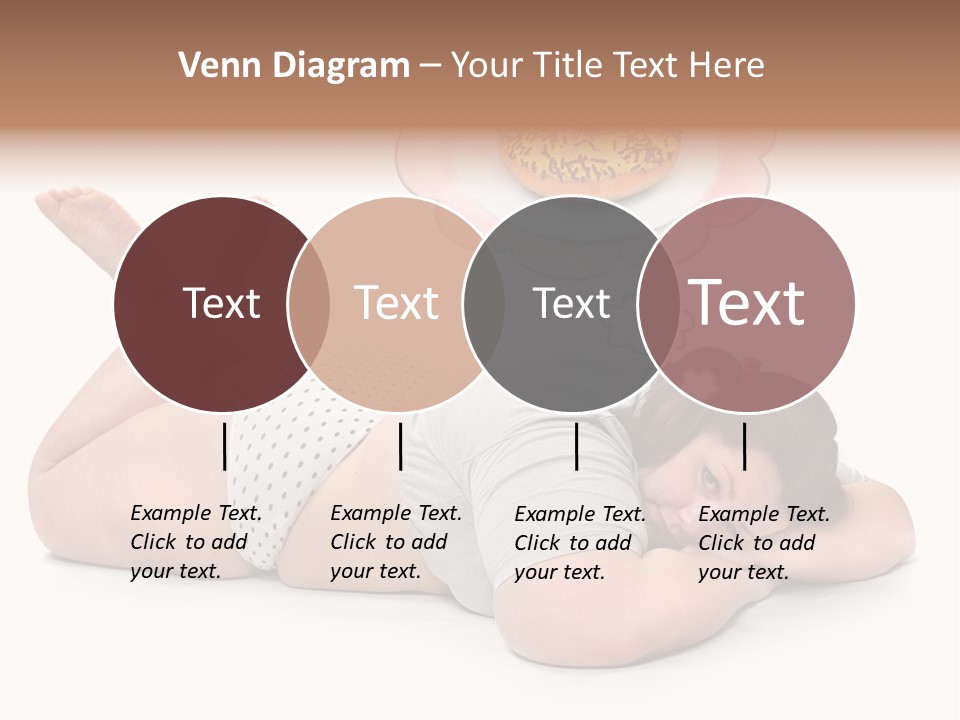 Venn Diagram – Your Title Text Here

Text

Text

Text

Text

Example Text. Click to add your text.

Example Text. Click to add your text.

Example Text. Click to add your text.

Example Text. Click to add your text.